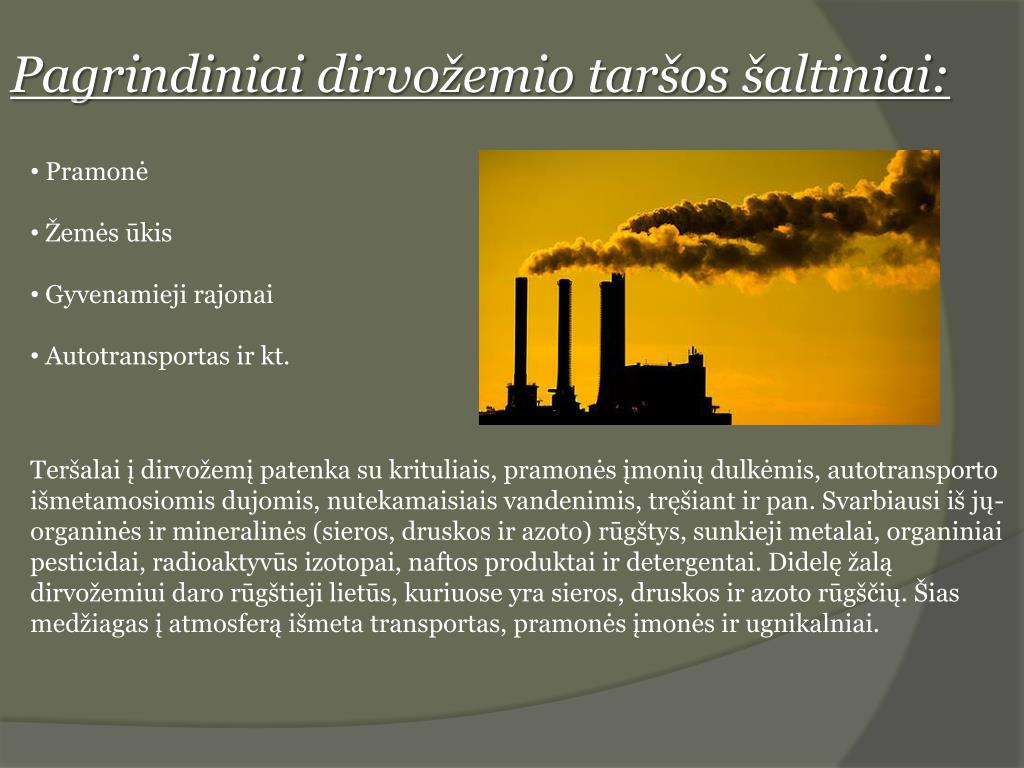 Pagrindiniai dirvožemio taršos šaltiniai:

• Pramonė

• Žemės ūkis

• Gyvenamieji rajonai

• Autotransportas ir kt.

Teršalai į dirvožemį patenka su krituliais, pramonės įmonių dulkėmis, autotransporto išmetamosiomis dujomis, nutekamaisiais vandenimis, tręšiant ir pan. Svarbiausi iš jų- organinės ir mineralinės (sieros, druskos ir azoto) rūgštys, sunkieji metalai, organiniai pesticidai, radioaktyvūs izotopai, naftos produktai ir detergentai. Didelę žalą dirvožemiui daro rūgštieji lietūs, kuriuose yra sieros, druskos ir azoto rūgščių. Šias medžiagas į atmosferą išmeta transportas, pramonės įmonės ir ugnikalniai.